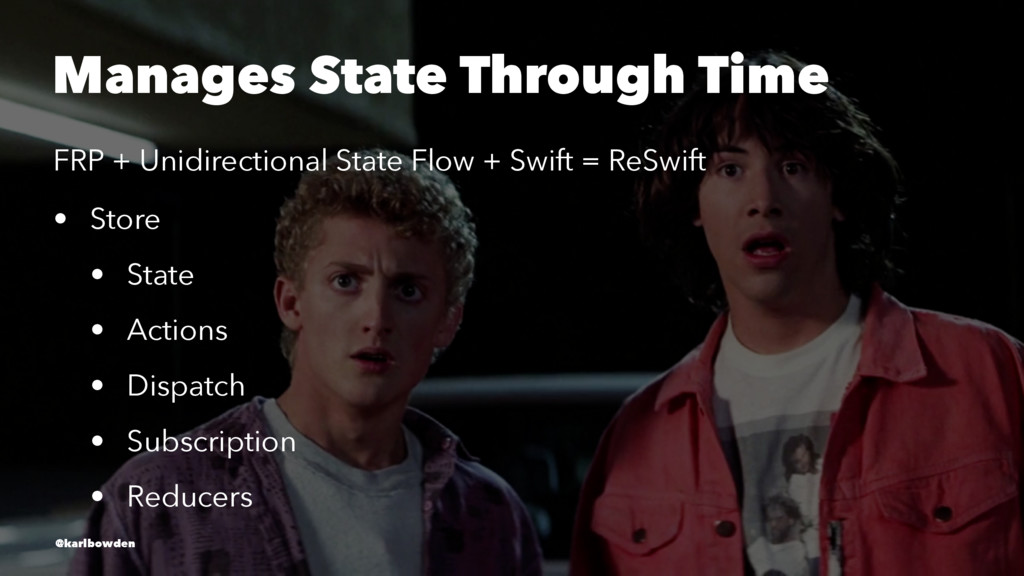 Manages State Through Time

FRP + Unidirectional State Flow + Swift = ReSwift

• Store
  • State
  • Actions
  • Dispatch
  • Subscription
  • Reducers

@karlbowden